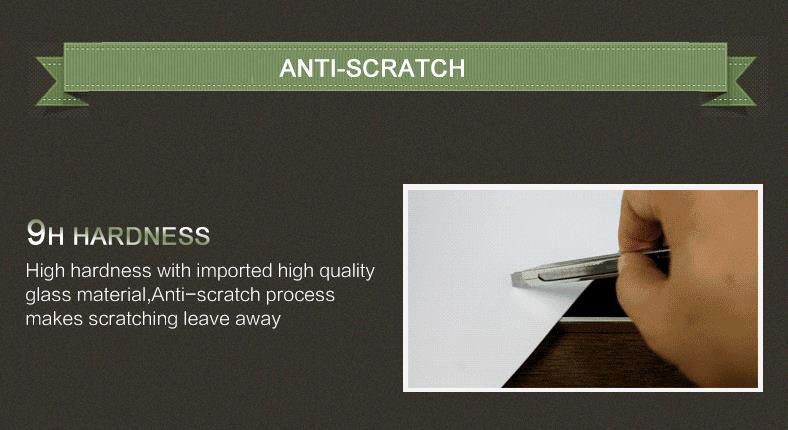 ANTI-SCRATCH

9H HARDNESS

High hardness with imported high quality glass material,Anti-scratch process makes scratching leave away